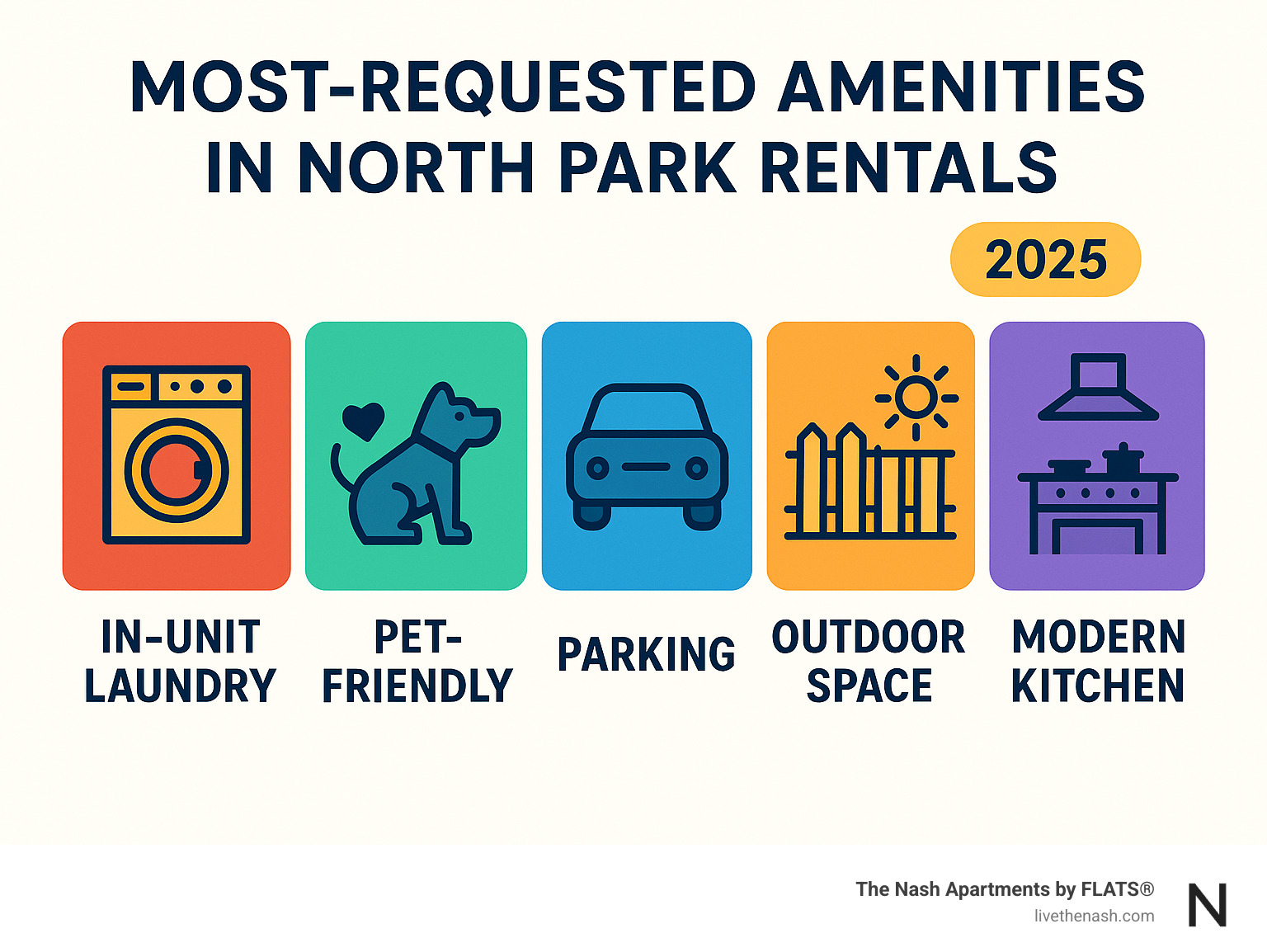 MOST-REQUESTED AMENITIES IN NORTH PARK RENTALS

2025

IN-UNIT LAUNDRY

PET-FRIENDLY

PARKING

OUTDOOR SPACE

MODERN KITCHEN

The Nash Apartments by FLATS®
livethenash.com

N